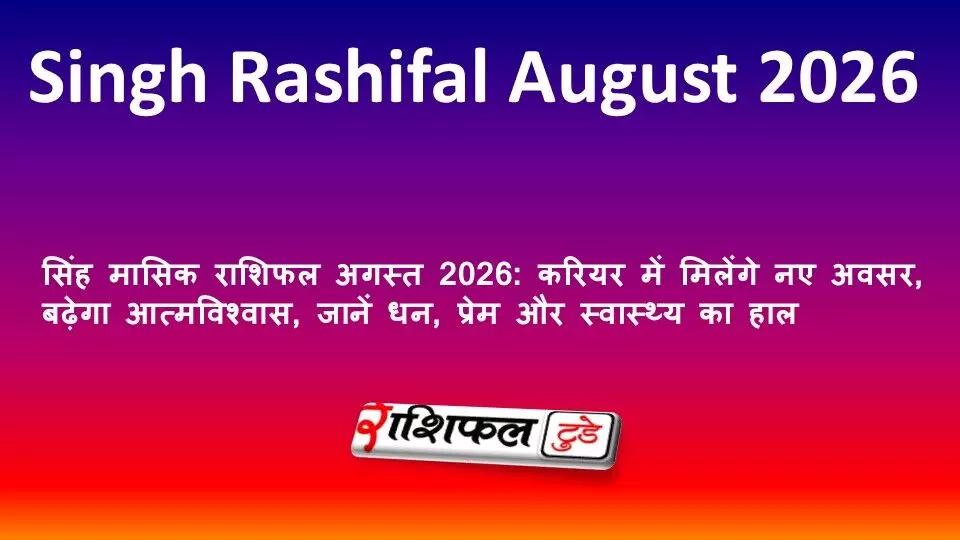 Singh Rashifal August 2026

सिंह मासिक राशिफल अगस्त 2026: करियर में मिलेंगे नए अवसर, बढ़ेगा आत्मविश्वास, जानें धन, प्रेम और स्वास्थ्य का हाल

राशिफल टुडे